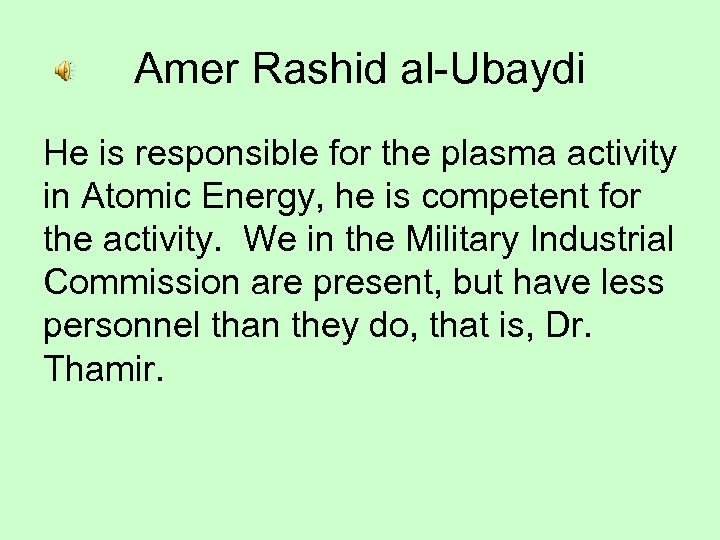 Amer Rashid al-Ubaydi

He is responsible for the plasma activity in Atomic Energy, he is competent for the activity.  We in the Military Industrial Commission are present, but have less personnel than they do, that is, Dr. Thamir.